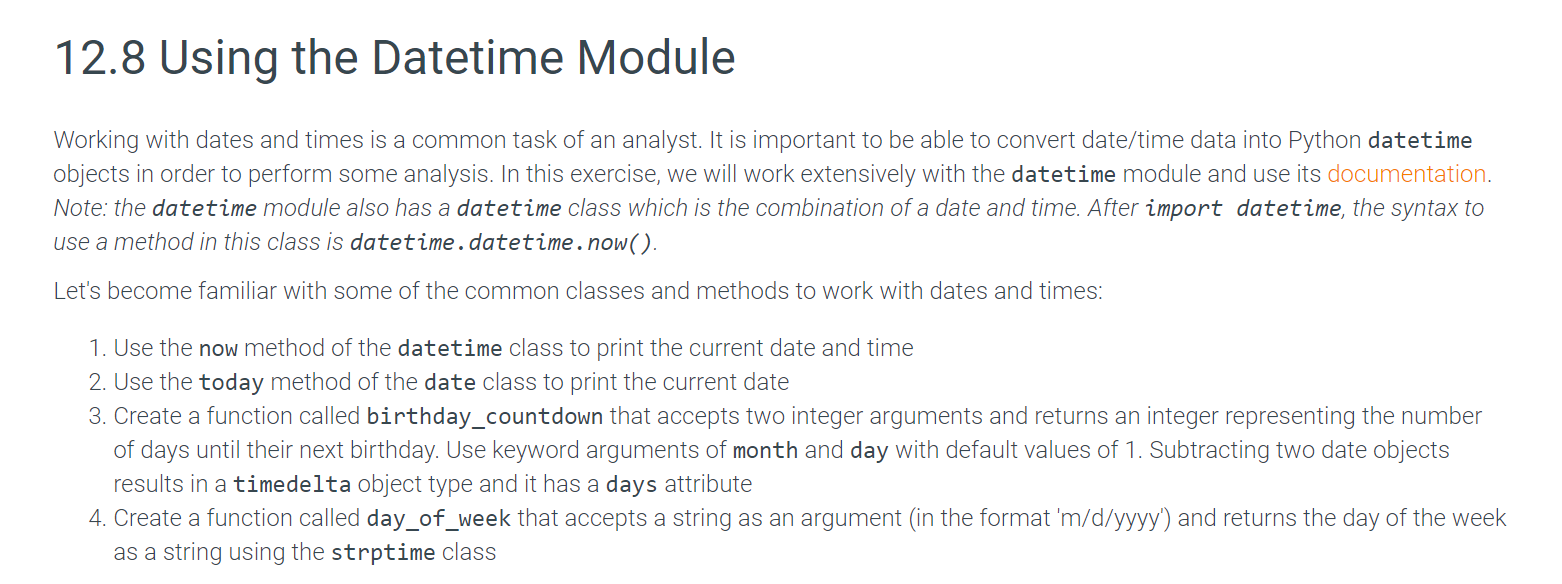 12.8 Using the Datetime Module

Working with dates and times is a common task of an analyst. It is important to be able to convert date/time data into Python datetime objects in order to perform some analysis. In this exercise, we will work extensively with the datetime module and use its documentation. Note: the datetime module also has a datetime class which is the combination of a date and time. After import datetime, the syntax to use a method in this class is datetime.datetime.now().

Let's become familiar with some of the common classes and methods to work with dates and times:

1. Use the now method of the datetime class to print the current date and time
2. Use the today method of the date class to print the current date
3. Create a function called birthday_countdown that accepts two integer arguments and returns an integer representing the number of days until their next birthday. Use keyword arguments of month and day with default values of 1. Subtracting two date objects results in a timedelta object type and it has a days attribute
4. Create a function called day_of_week that accepts a string as an argument (in the format 'm/d/yyyy') and returns the day of the week as a string using the strptime class